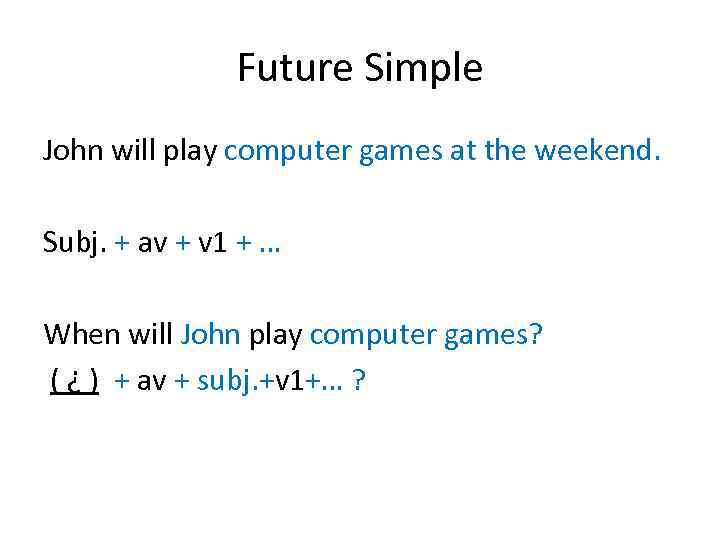 Future Simple

John will play computer games at the weekend.

Subj. + av + v1 + …

When will John play computer games?
( ¿ ) + av + subj.+v1+… ?